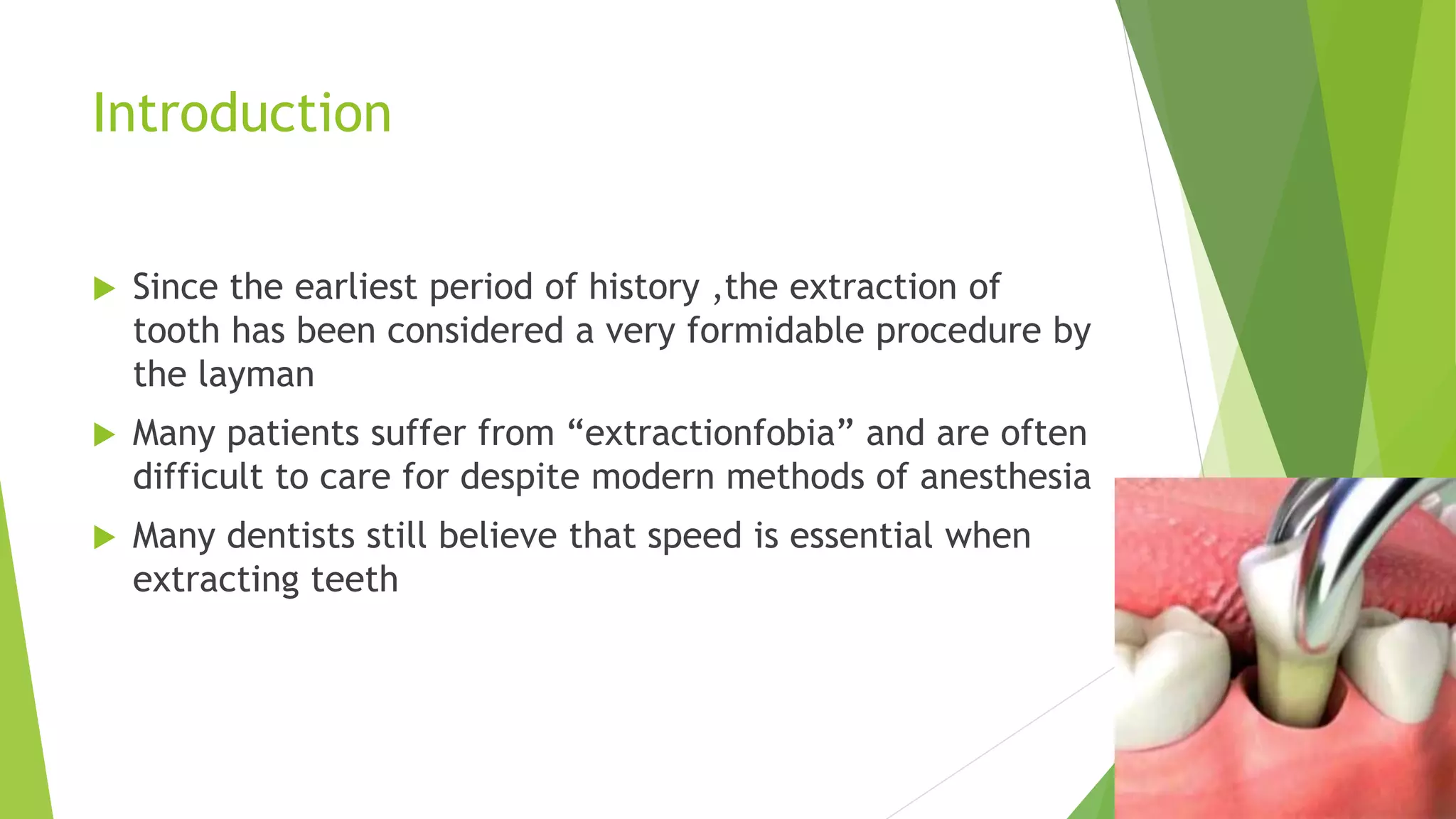 Introduction

Since the earliest period of history ,the extraction of tooth has been considered a very formidable procedure by the layman

Many patients suffer from “extractionfobia” and are often difficult to care for despite modern methods of anesthesia

Many dentists still believe that speed is essential when extracting teeth